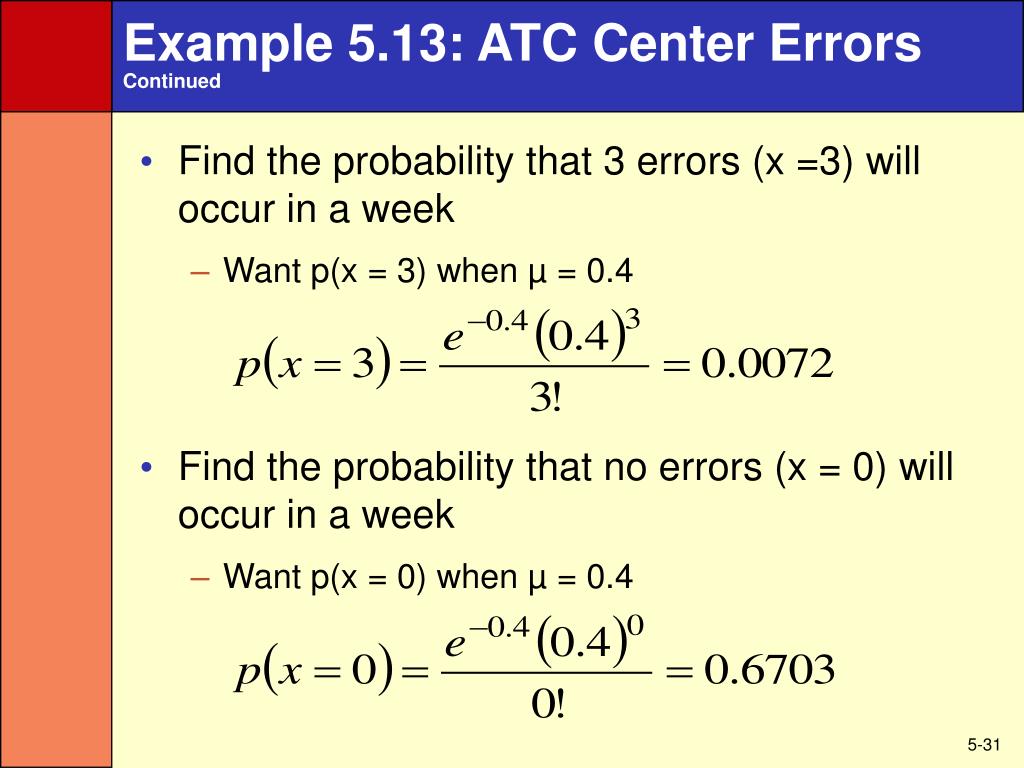 Example 5.13: ATC Center Errors
Continued

• Find the probability that 3 errors (x =3) will occur in a week
– Want p(x = 3) when µ = 0.4

$p(x=3)=\frac{e^{-0.4}(0.4)^3}{3!}=0.0072$

• Find the probability that no errors (x = 0) will occur in a week
– Want p(x = 0) when µ = 0.4

$p(x=0)=\frac{e^{-0.4}(0.4)^0}{0!}=0.6703$

5-31